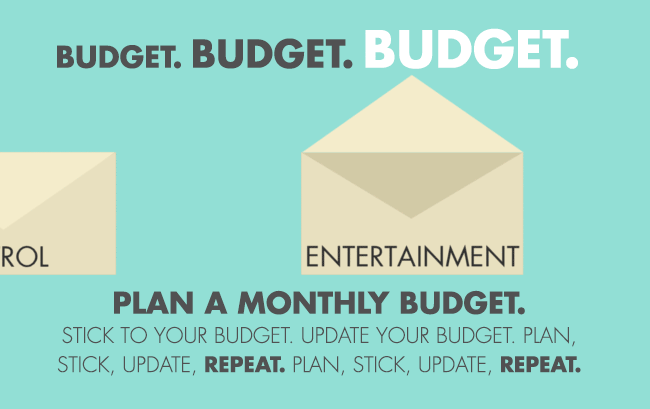 BUDGET. BUDGET. BUDGET.

ROL

ENTERTAINMENT

PLAN A MONTHLY BUDGET.

STICK TO YOUR BUDGET. UPDATE YOUR BUDGET. PLAN, STICK, UPDATE, REPEAT. PLAN, STICK, UPDATE, REPEAT.